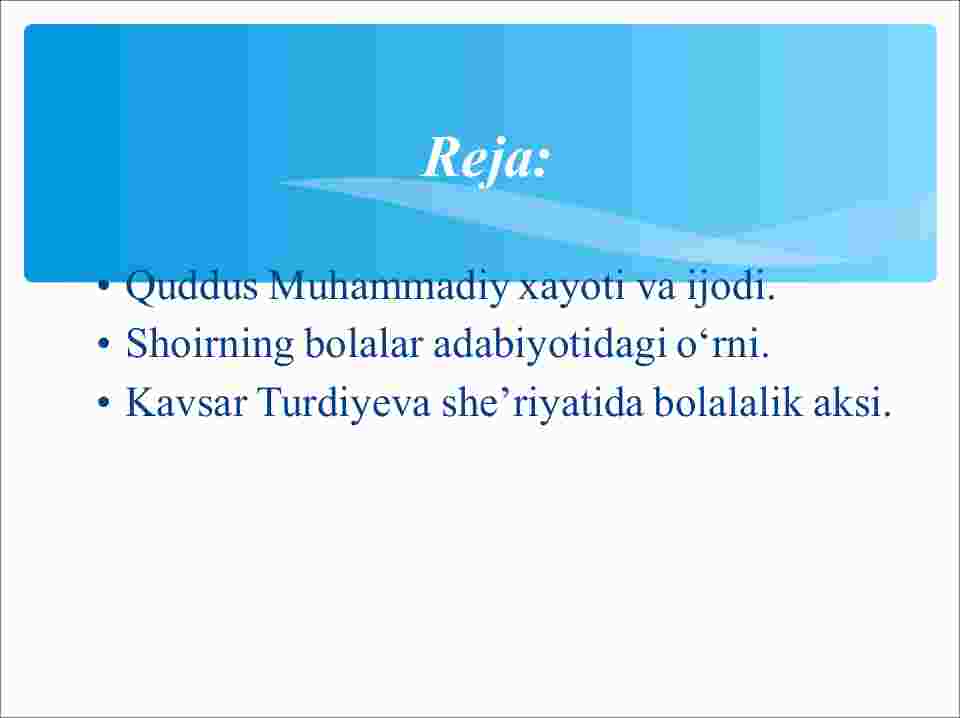 Reja:

• Quddus Muhammadiy xayoti va ijodi.
• Shoirning bolalar adabiyotidagi o‘rni.
• Kavsar Turdiyeva she’riyatida bolalalik aksi.